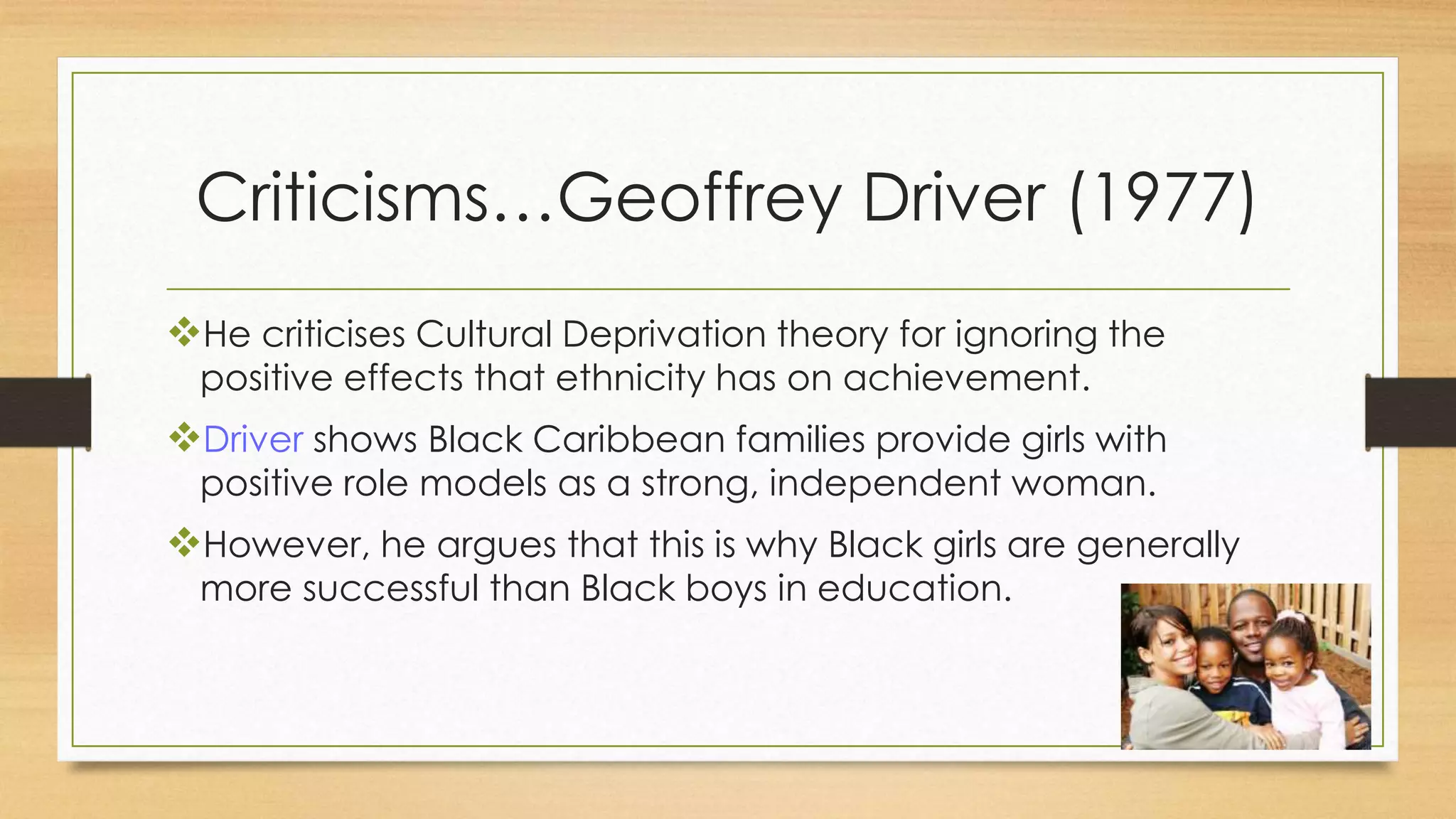 Criticisms…Geoffrey Driver (1977)

❖He criticises Cultural Deprivation theory for ignoring the positive effects that ethnicity has on achievement.

❖Driver shows Black Caribbean families provide girls with positive role models as a strong, independent woman.

❖However, he argues that this is why Black girls are generally more successful than Black boys in education.